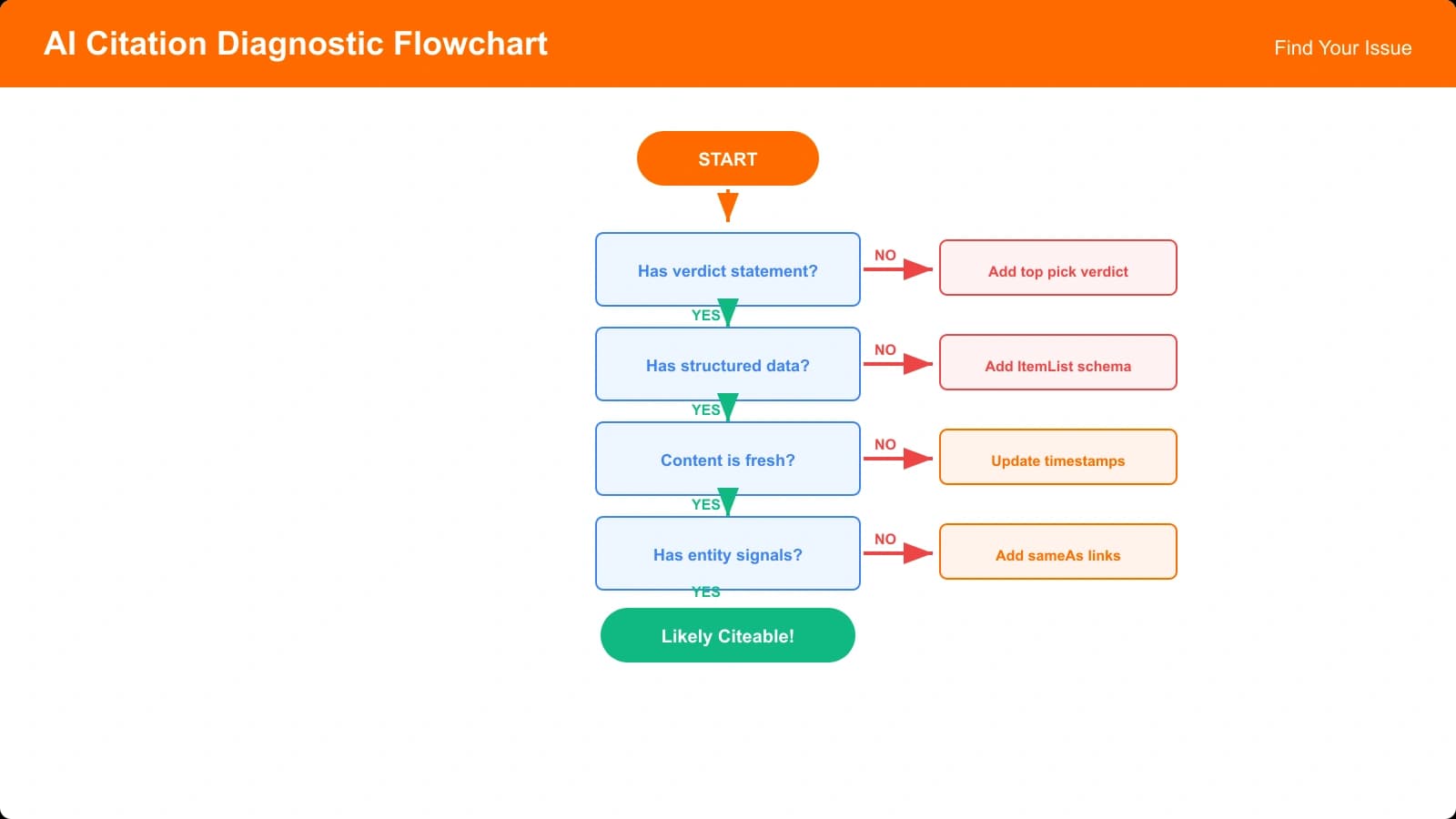 AI Citation Diagnostic Flowchart

Find Your Issue

START

Has verdict statement?

NO

Add top pick verdict

YES

Has structured data?

NO

Add ItemList schema

YES

Content is fresh?

NO

Update timestamps

YES

Has entity signals?

NO

Add sameAs links

YES

Likely Citeable!